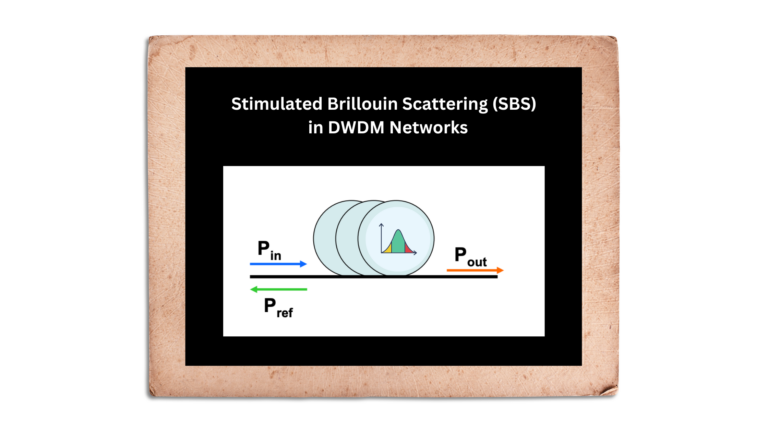 Stimulated Brillouin Scattering (SBS) in DWDM Networks

$P_{in}$

$P_{out}$

$P_{ref}$